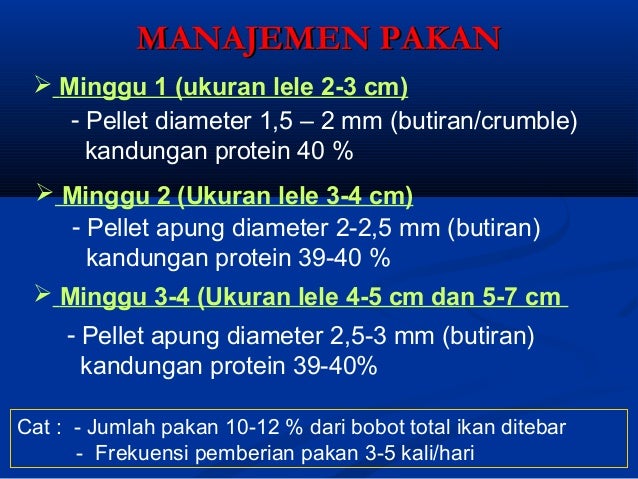 MANAJEMEN PAKAN

➢ Minggu 1 (ukuran lele 2-3 cm)

- Pellet diameter 1,5 – 2 mm (butiran/crumble) kandungan protein 40 %

➢ Minggu 2 (Ukuran lele 3-4 cm)

- Pellet apung diameter 2-2,5 mm (butiran) kandungan protein 39-40 %

➢ Minggu 3-4 (Ukuran lele 4-5 cm dan 5-7 cm

- Pellet apung diameter 2,5-3 mm (butiran) kandungan protein 39-40%

Cat : - Jumlah pakan 10-12 % dari bobot total ikan ditebar
- Frekuensi pemberian pakan 3-5 kali/hari